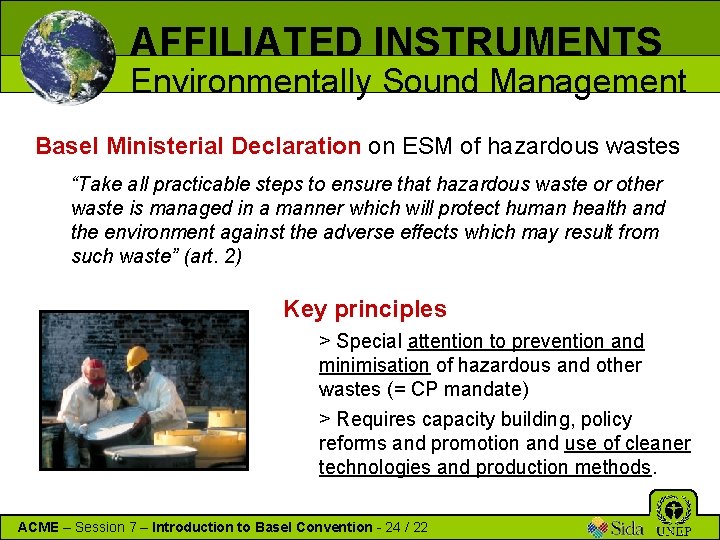 AFFILIATED INSTRUMENTS
Environmentally Sound Management

Basel Ministerial Declaration on ESM of hazardous wastes

"Take all practicable steps to ensure that hazardous waste or other waste is managed in a manner which will protect human health and the environment against the adverse effects which may result from such waste" (art. 2)

Key principles

> Special attention to prevention and minimisation of hazardous and other wastes (= CP mandate)

> Requires capacity building, policy reforms and promotion and use of cleaner technologies and production methods.

ACME – Session 7 – Introduction to Basel Convention - 24 / 22

Sida UNEP